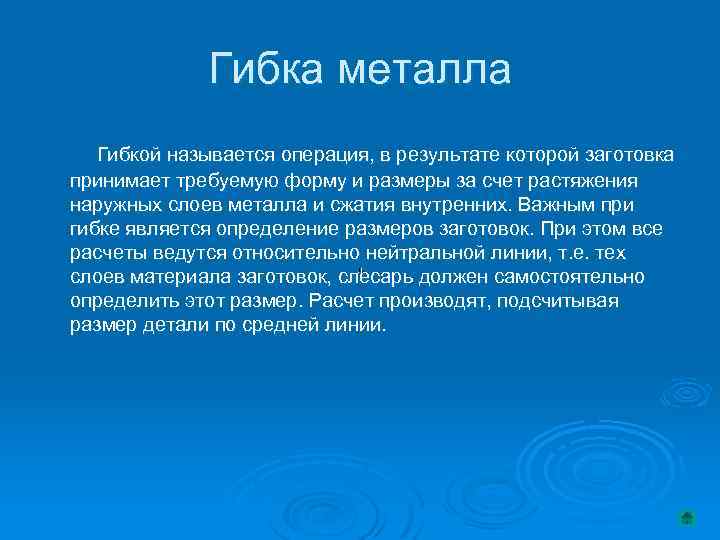 Гибка металла

Гибкой называется операция, в результате которой заготовка принимает требуемую форму и размеры за счет растяжения наружных слоев металла и сжатия внутренних. Важным при гибке является определение размеров заготовок. При этом все расчеты ведутся относительно нейтральной линии, т.е. тех слоев материала заготовок, слесарь должен самостоятельно определить этот размер. Расчет производят, подсчитывая размер детали по средней линии.